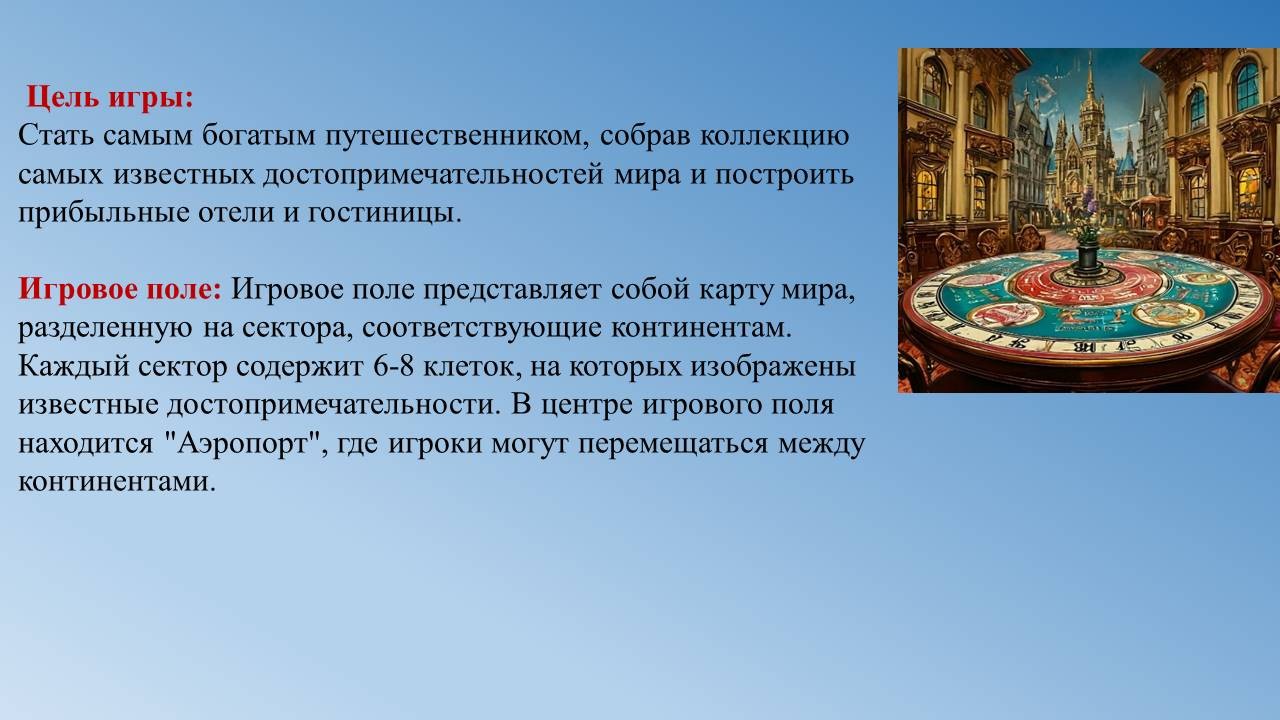 Цель игры:
Стать самым богатым путешественником, собрав коллекцию самых известных достопримечательностей мира и построить прибыльные отели и гостиницы.

Игровое поле: Игровое поле представляет собой карту мира, разделенную на сектора, соответствующие континентам. Каждый сектор содержит 6-8 клеток, на которых изображены известные достопримечательности. В центре игрового поля находится "Аэропорт", где игроки могут перемещаться между континентами.